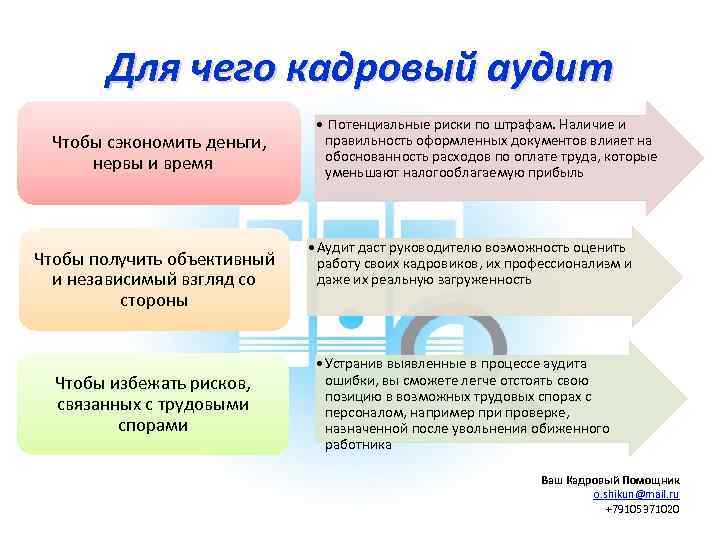 Для чего кадровый аудит

Чтобы сэкономить деньги, нервы и время

• Потенциальные риски по штрафам. Наличие и правильность оформленных документов влияет на обоснованность расходов по оплате труда, которые уменьшают налогооблагаемую прибыль

Чтобы получить объективный и независимый взгляд со стороны

• Аудит даст руководителю возможность оценить работу своих кадровиков, их профессионализм и даже их реальную загруженность

Чтобы избежать рисков, связанных с трудовыми спорами

• Устранив выявленные в процессе аудита ошибки, вы сможете легче отстоять свою позицию в возможных трудовых спорах с персоналом, например при проверке, назначенной после увольнения обиженного работника

Ваш Кадровый Помощник
o.shikun@mail.ru
+79105371020